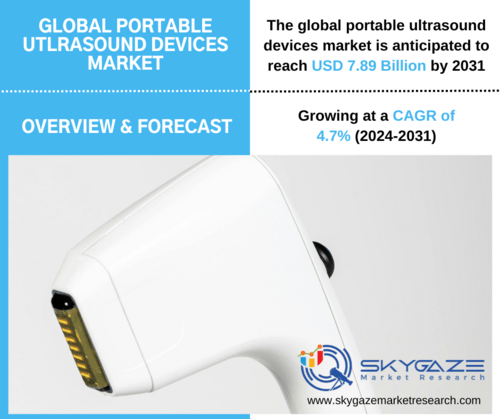 GLOBAL PORTABLE UTLRASOUND DEVICES MARKET

The global portable ultrasound devices market is anticipated to reach USD 7.89 Billion by 2031

OVERVIEW & FORECAST

Growing at a CAGR of 4.7% (2024-2031)

SKYGAZE
Market Research

www.skygazemarketresearch.com